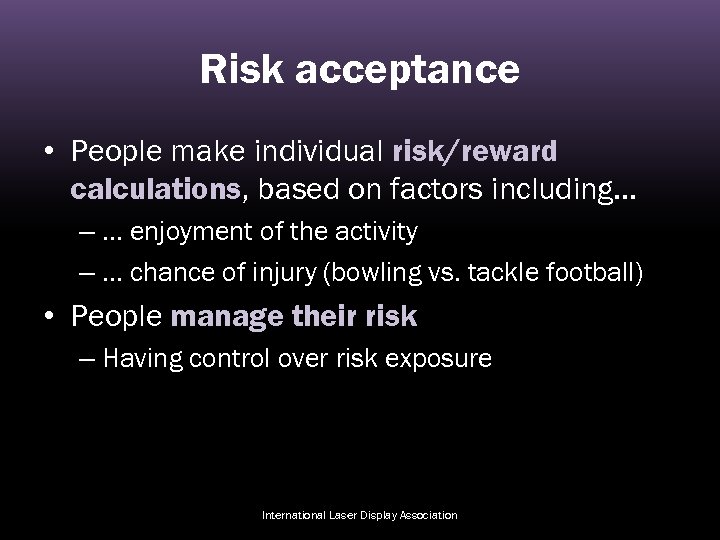 Risk acceptance

• People make individual risk/reward calculations, based on factors including…
  – … enjoyment of the activity
  – … chance of injury (bowling vs. tackle football)
• People manage their risk
  – Having control over risk exposure

International Laser Display Association